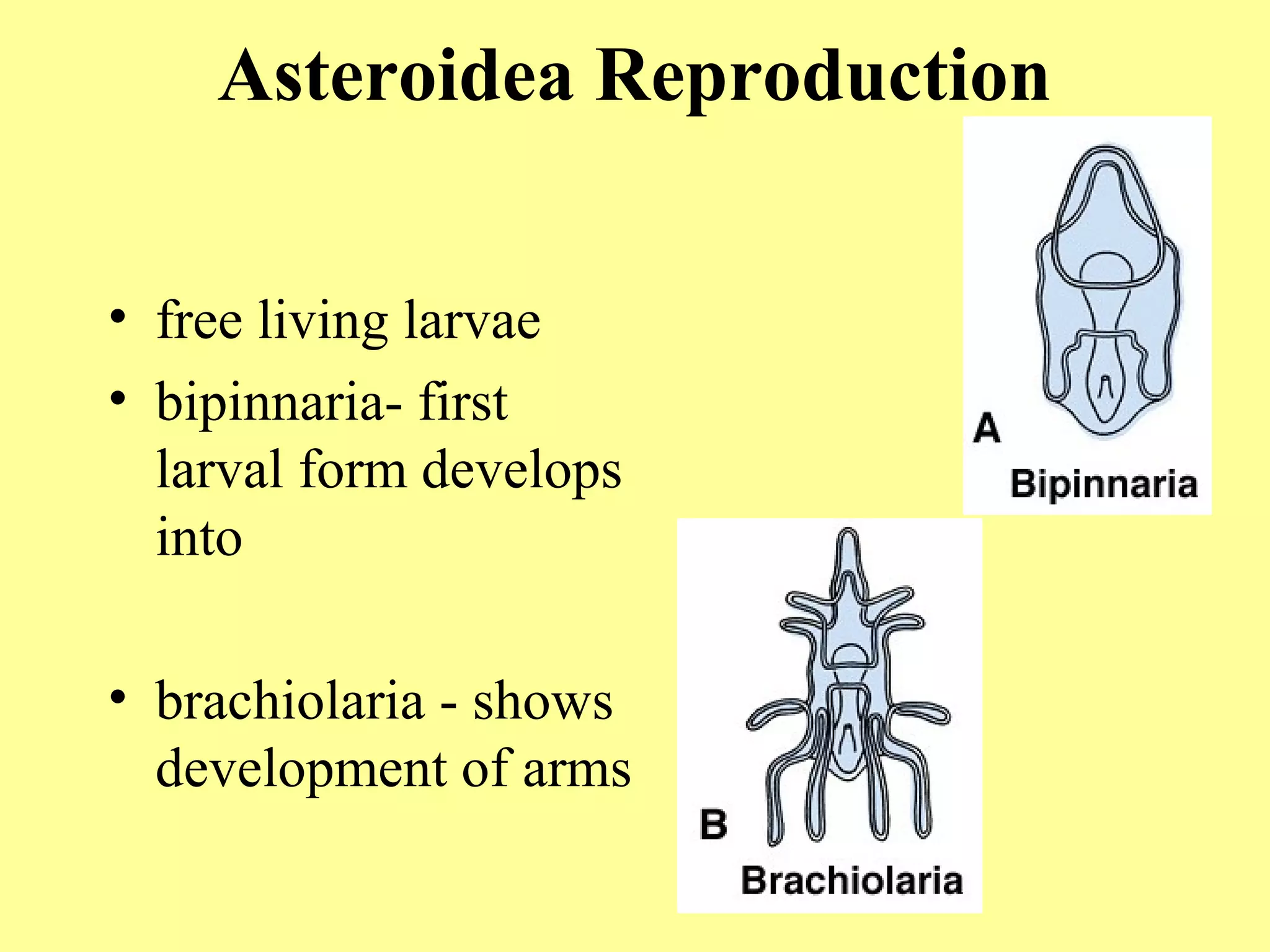 Asteroidea Reproduction

• free living larvae
• bipinnaria- first larval form develops into

• brachiolaria - shows development of arms

A
Bipinnaria

B
Brachiolaria